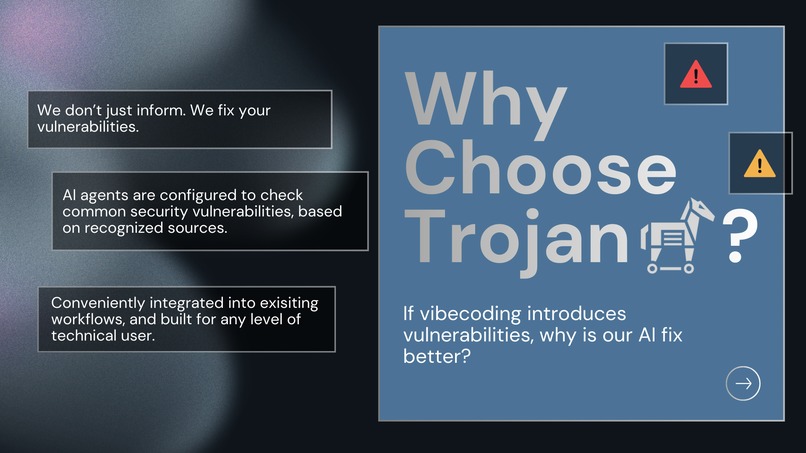 We don't just inform. We fix your vulnerabilities.

AI agents are configured to check common security vulnerabilities, based on recognized sources.

Conveniently integrated into exisiting workflows, and built for any level of technical user.

Why Choose Trojan ?

If vibecoding introduces vulnerabilities, why is our AI fix better?